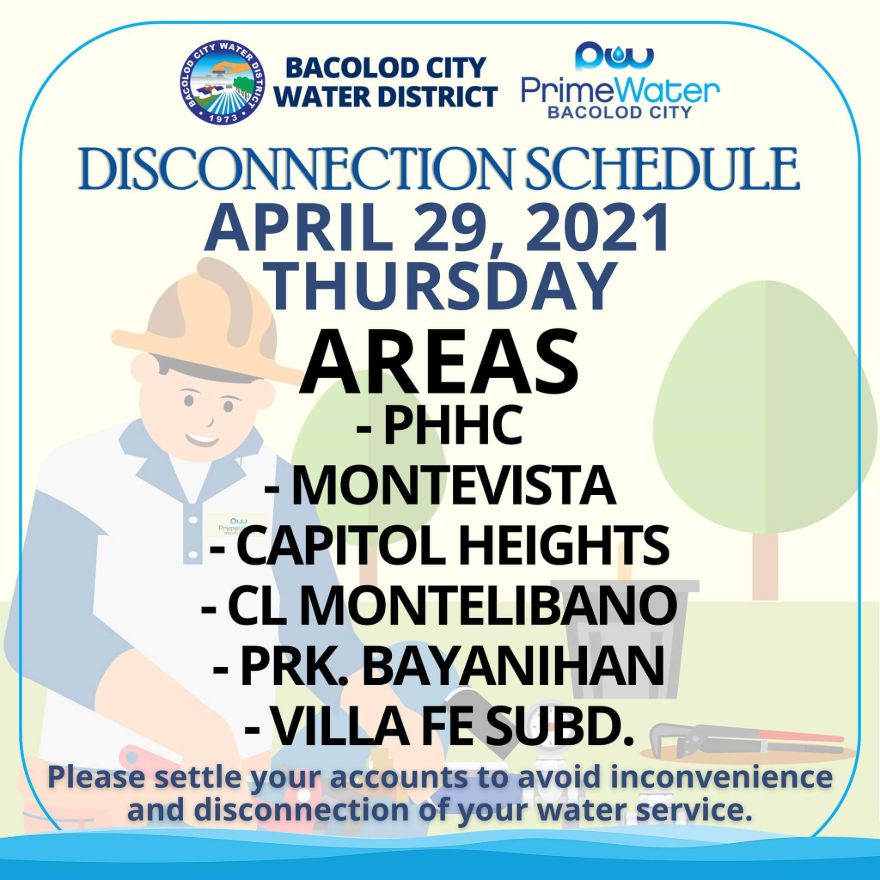 BACOLOD CITY WATER DISTRICT
1973

BACOLOD CITY WATER DISTRICT

PrimeWater
BACOLOD CITY

DISCONNECTION SCHEDULE
APRIL 29, 2021
THURSDAY

AREAS
- PHHC
- MONTEVISTA
- CAPITOL HEIGHTS
- CL MONTELIBANO
- PRK. BAYANIHAN
- VILLA FE SUBD.

Please settle your accounts to avoid inconvenience and disconnection of your water service.